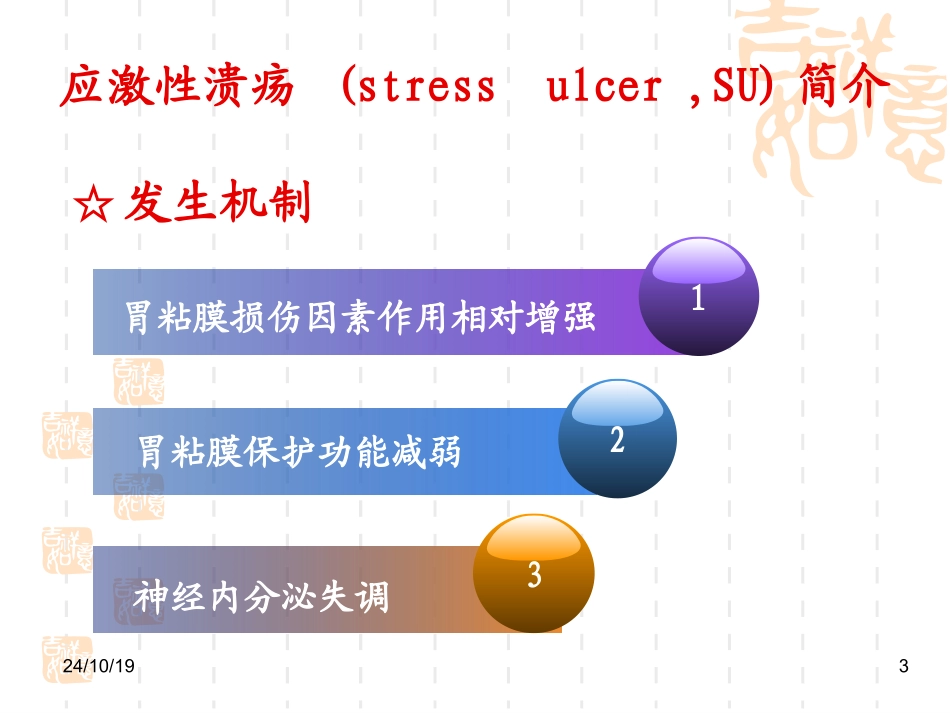 应激性溃疡 (stress ulcer ,SU) 简介

☆ 发生机制

胃粘膜损伤因素作用相对增强

1

胃粘膜保护功能减弱

2

神经内分泌失调

3

24/10/19

3